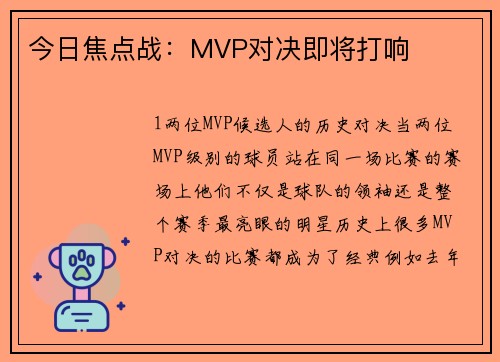 今日焦点战：MVP对决即将打响

1两位MVP候选人的历史对决当两位MVP级别的球员站在同一场比赛的赛场上他们不仅是球队的领袖还是整个赛季最亮眼的明星历史上很多MVP对决的比赛都成为了经典例如去年